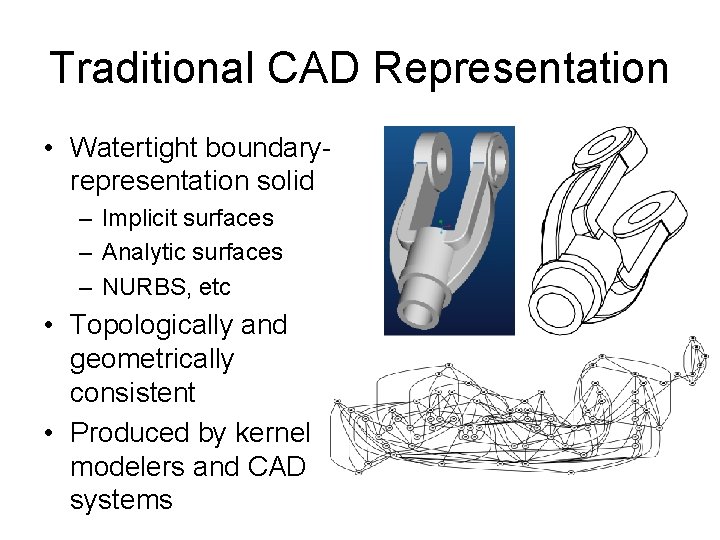 Traditional CAD Representation

• Watertight boundary-representation solid
– Implicit surfaces
– Analytic surfaces
– NURBS, etc
• Topologically and geometrically consistent
• Produced by kernel modelers and CAD systems